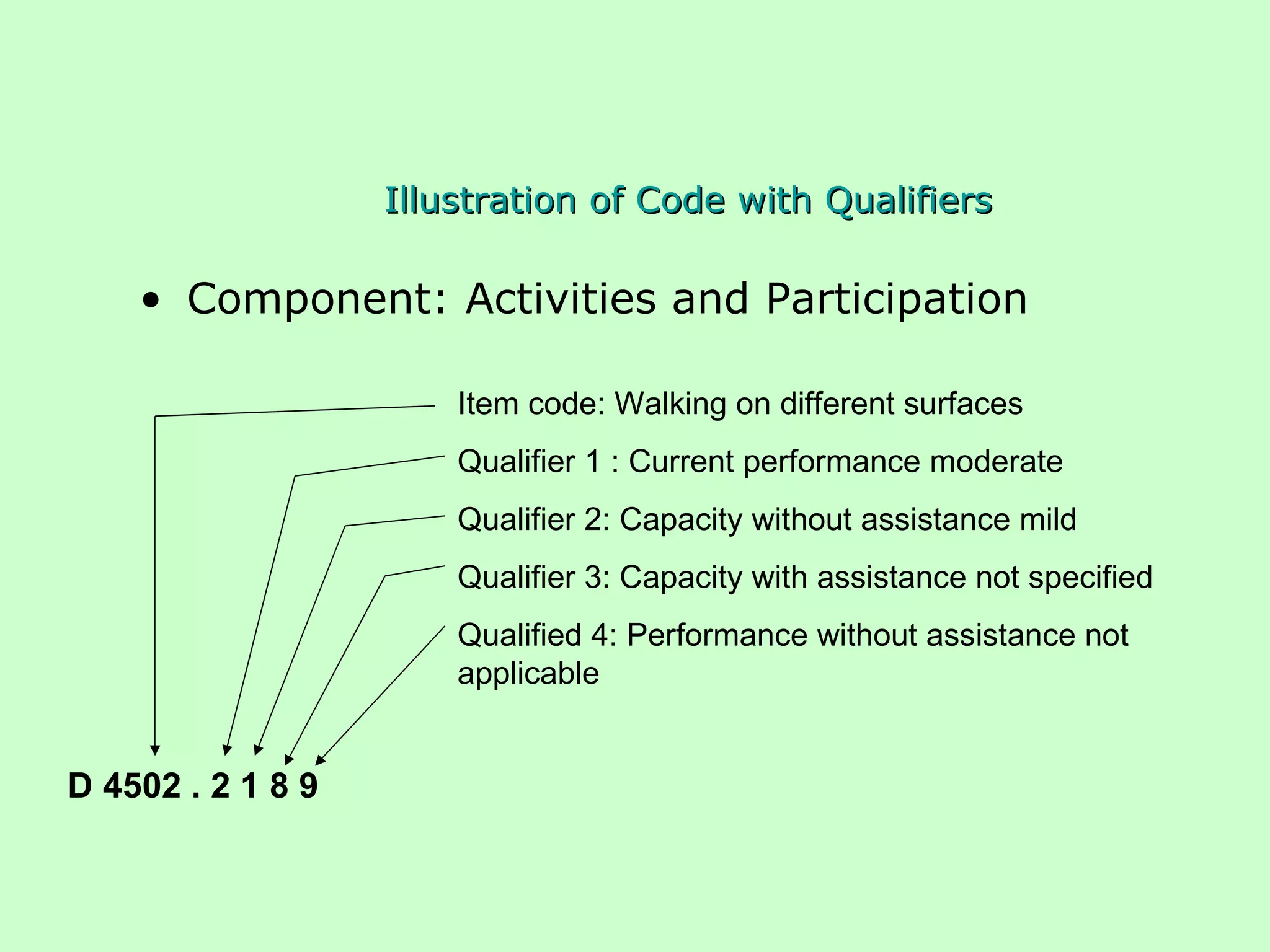 Illustration of Code with Qualifiers

• Component: Activities and Participation

Item code: Walking on different surfaces

Qualifier 1 : Current performance moderate

Qualifier 2: Capacity without assistance mild

Qualifier 3: Capacity with assistance not specified

Qualified 4: Performance without assistance not applicable

D 4502 . 2 1 8 9